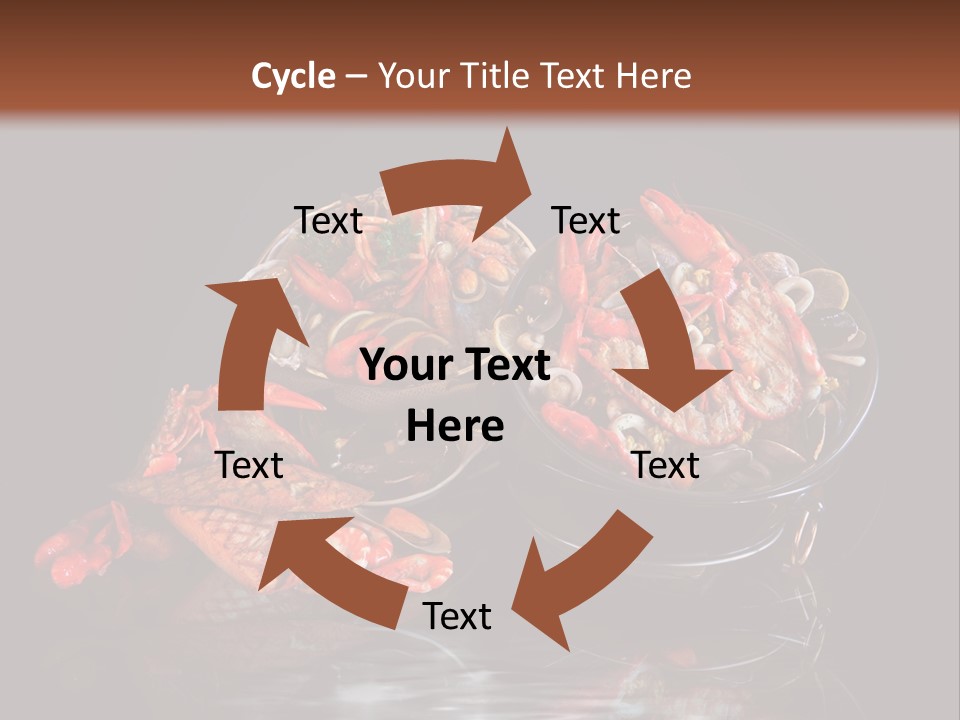 Cycle – Your Title Text Here

Text

Text

Your Text Here

Text

Text

Text